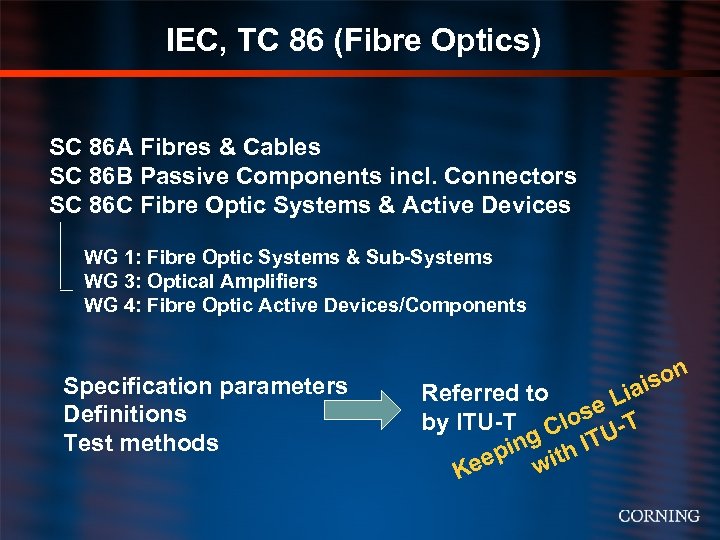 IEC, TC 86 (Fibre Optics)

SC 86A Fibres & Cables
SC 86B Passive Components incl. Connectors
SC 86C Fibre Optic Systems & Active Devices

WG 1: Fibre Optic Systems & Sub-Systems
WG 3: Optical Amplifiers
WG 4: Fibre Optic Active Devices/Components

Specification parameters
Definitions
Test methods

Referred to by ITU-T

Keeping Close Liaison with ITU-T

CORNING